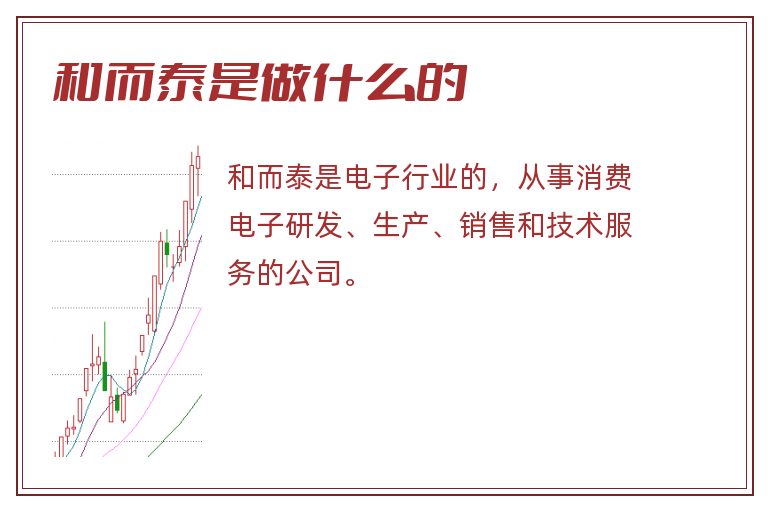 和而泰是做什么的

和而泰是电子行业的，从事消费电子研发、生产、销售和技术服务的公司。